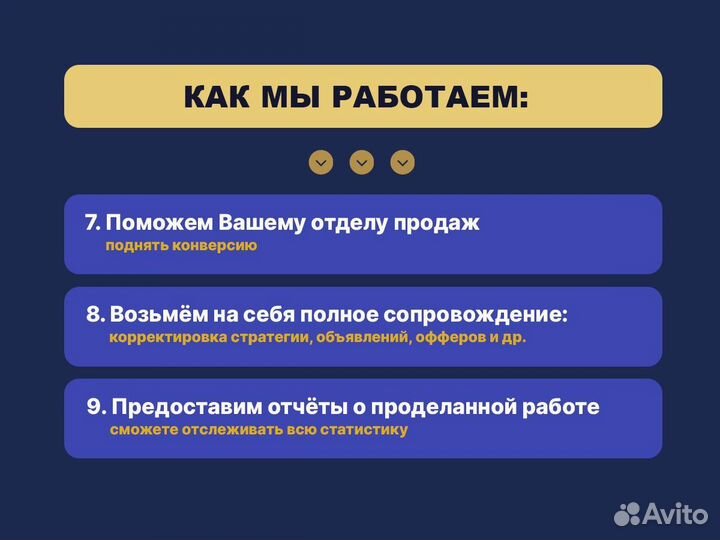 КАК МЫ РАБОТАЕМ:

7. Поможем Вашему отделу продаж
поднять конверсию

8. Возьмём на себя полное сопровождение:
корректировка стратегии, объявлений, офферов и др.

9. Предоставим отчёты о проделанной работе
сможете отслеживать всю статистику

Avito